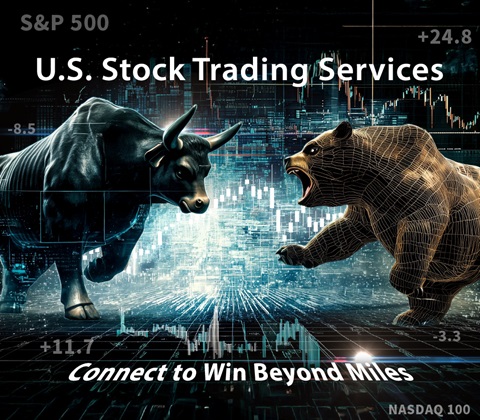 S&P 500

+24.8

U.S. Stock Trading Services

-8.5

+11.7

-3.3

Connect to Win Beyond Miles

NASDAQ 100